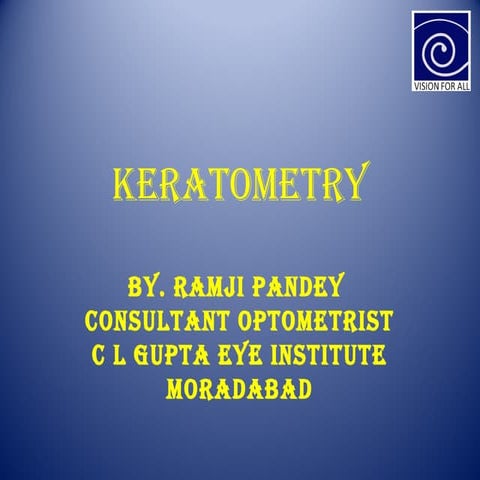 VISION FOR ALL

KERATOMETRY

BY. RAMJI PANDEY
CONSULTANT OPTOMETRIST
C L GUPTA EYE INSTITUTE
MORADABAD